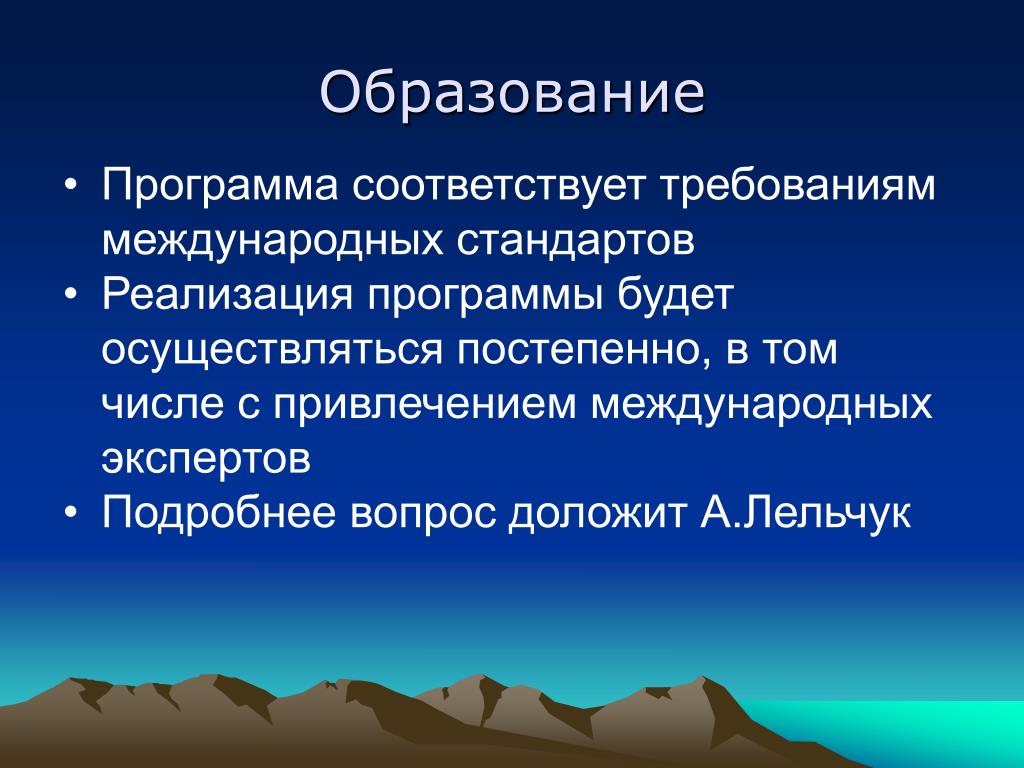 Образование

• Программа соответствует требованиям международных стандартов
• Реализация программы будет осуществляться постепенно, в том числе с привлечением международных экспертов
• Подробнее вопрос доложит А.Лельчук